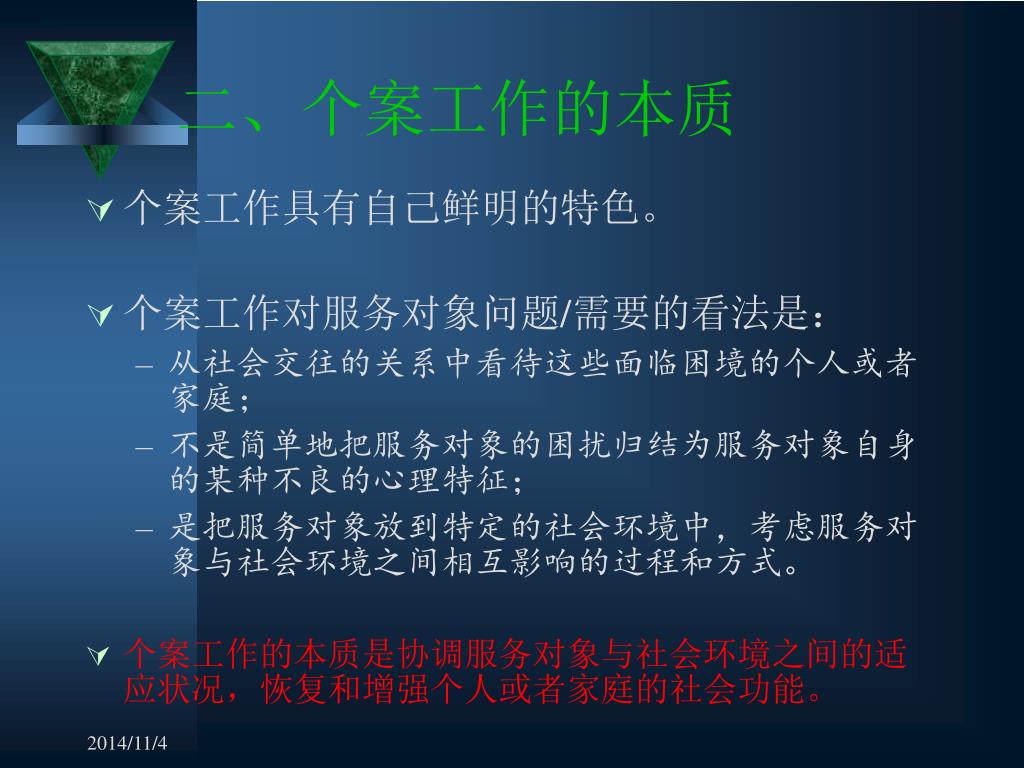 二、个案工作的本质

个案工作具有自己鲜明的特色。

个案工作对服务对象问题/需要的看法是：

– 从社会交往的关系中看待这些面临困境的个人或者家庭；

– 不是简单地把服务对象的困扰归结为服务对象自身的某种不良的心理特征；

– 是把服务对象放到特定的社会环境中，考虑服务对象与社会环境之间相互影响的过程和方式。

个案工作的本质是协调服务对象与社会环境之间的适应状况，恢复和增强个人或者家庭的社会功能。

2014/11/4